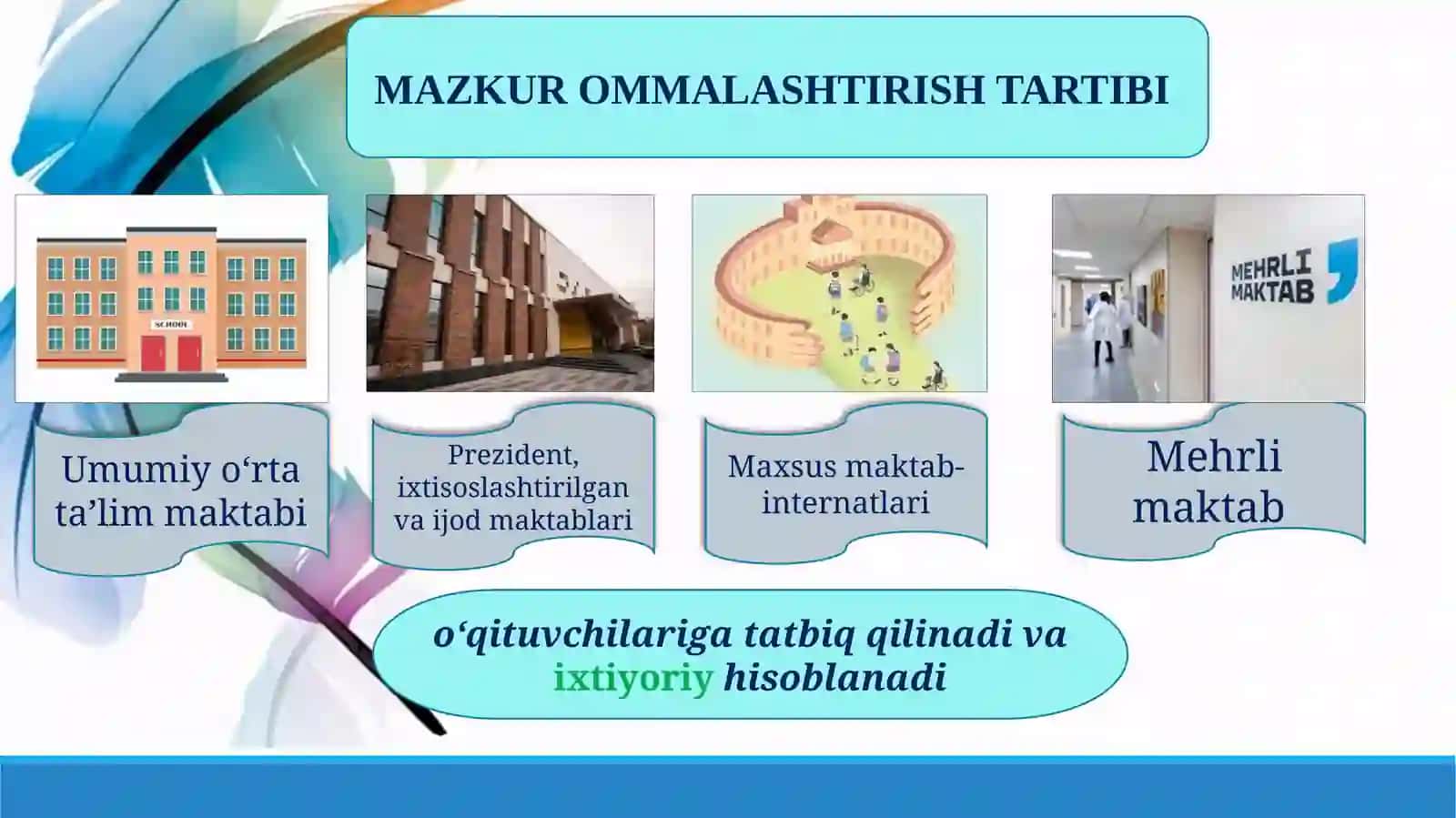 MAZKUR OMMALASHTIRISH TARTIBI

SCHOOL

MEHRLI MAKTAB

Umumiy o‘rta ta’lim maktabi

Prezident, ixtisoslashtirilgan va ijod maktablari

Maxsus maktab-internatlari

Mehrli maktab

o‘qituvchilariga tatbiq qilinadi va ixtiyoriy hisoblanadi